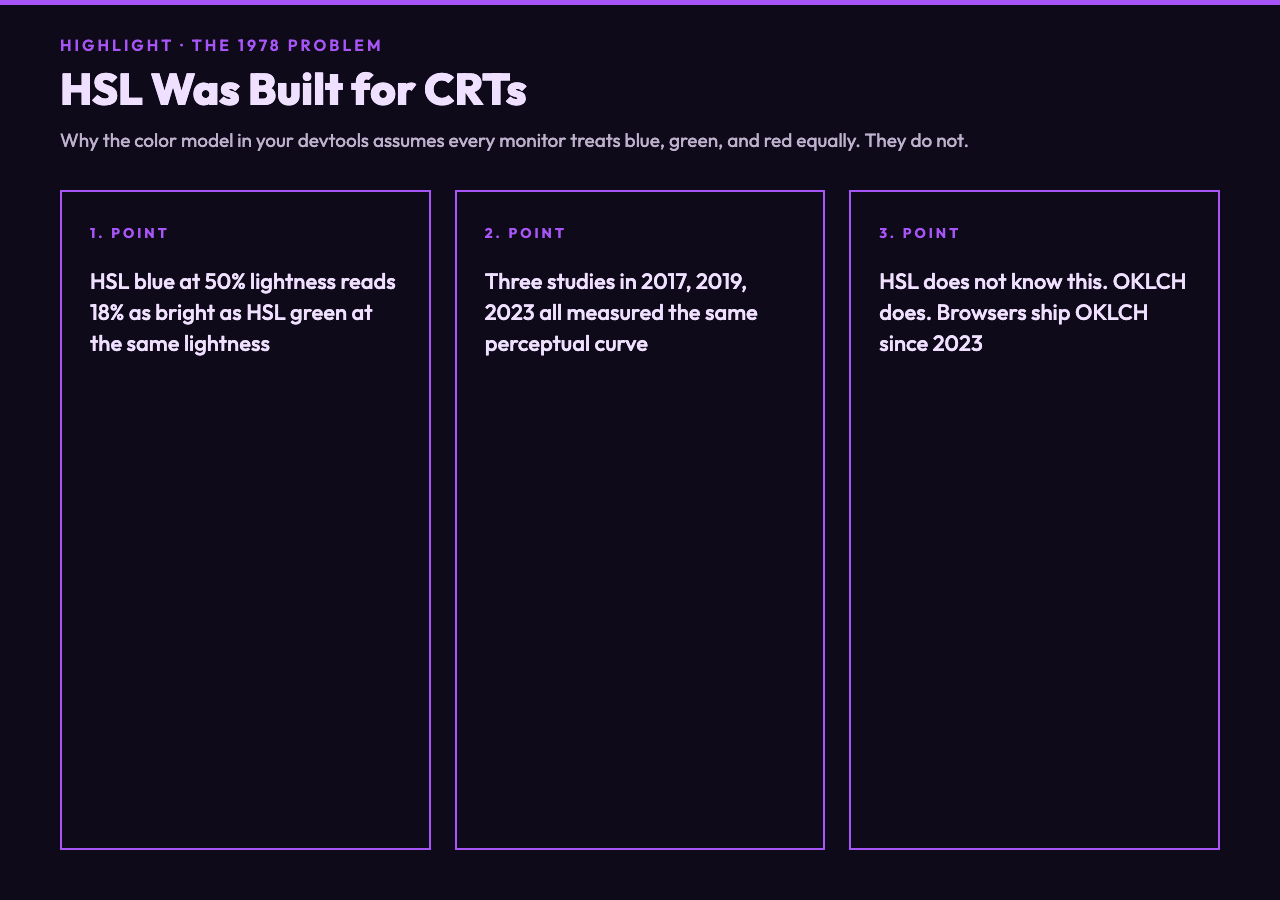 HIGHLIGHT · THE 1978 PROBLEM

HSL Was Built for CRTs

Why the color model in your devtools assumes every monitor treats blue, green, and red equally. They do not.

1. POINT

HSL blue at 50% lightness reads 18% as bright as HSL green at the same lightness

2. POINT

Three studies in 2017, 2019, 2023 all measured the same perceptual curve

3. POINT

HSL does not know this. OKLCH does. Browsers ship OKLCH since 2023